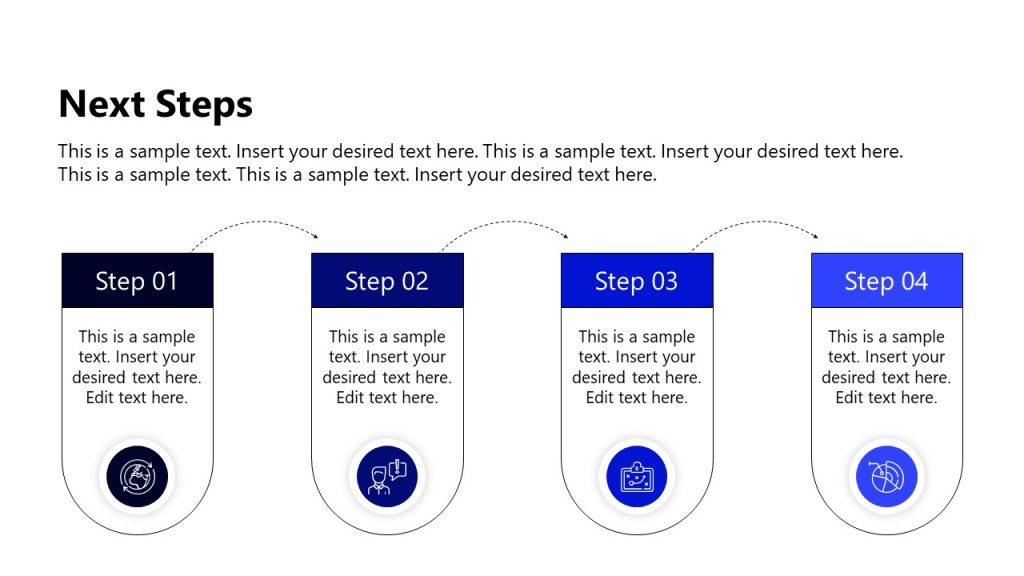 Next Steps

This is a sample text. Insert your desired text here. This is a sample text. Insert your desired text here. This is a sample text. This is a sample text. Insert your desired text here.

Step 01

This is a sample text. Insert your desired text here. Edit text here.

Step 02

This is a sample text. Insert your desired text here. Edit text here.

Step 03

This is a sample text. Insert your desired text here. Edit text here.

Step 04

This is a sample text. Insert your desired text here. Edit text here.